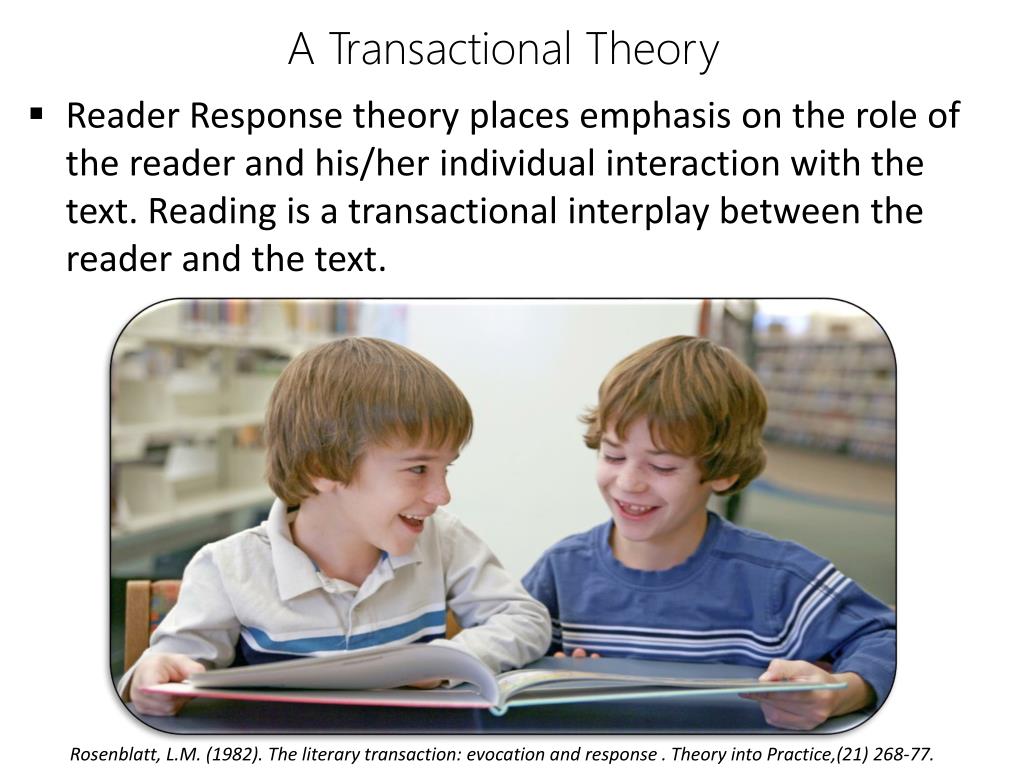 A Transactional Theory

▪ Reader Response theory places emphasis on the role of the reader and his/her individual interaction with the text. Reading is a transactional interplay between the reader and the text.

Rosenblatt, L.M. (1982). The literary transaction: evocation and response . Theory into Practice,(21) 268-77.